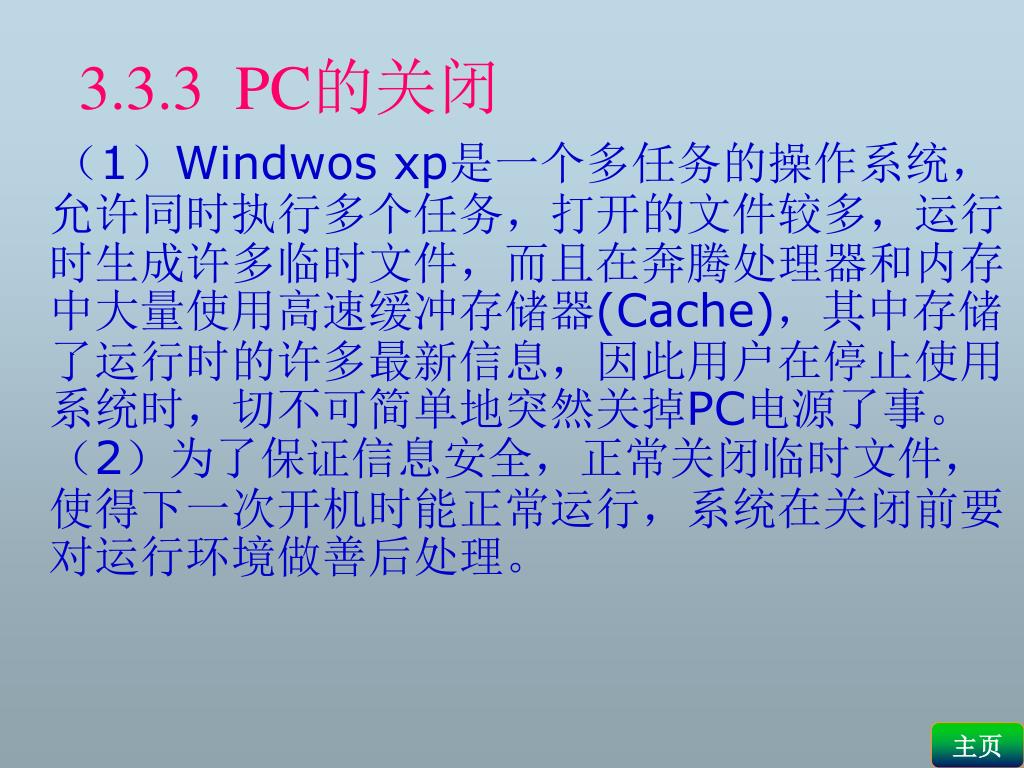 3.3.3 PC的关闭

（1）Windwos xp是一个多任务的操作系统，允许同时执行多个任务，打开的文件较多，运行时生成许多临时文件，而且在奔腾处理器和内存中大量使用高速缓冲存储器(Cache)，其中存储了运行时的许多最新信息，因此用户在停止使用系统时，切不可简单地突然关掉PC电源了事。

（2）为了保证信息安全，正常关闭临时文件，使得下一次开机时能正常运行，系统在关闭前要对运行环境做善后处理。

主页